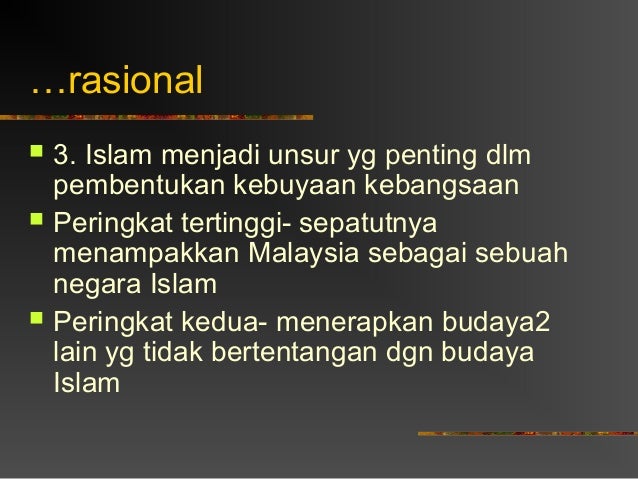 …rasional

3. Islam menjadi unsur yg penting dlm pembentukan kebuyaan kebangsaan

Peringkat tertinggi- sepatutnya menampakkan Malaysia sebagai sebuah negara Islam

Peringkat kedua- menerapkan budaya2 lain yg tidak bertentangan dgn budaya Islam